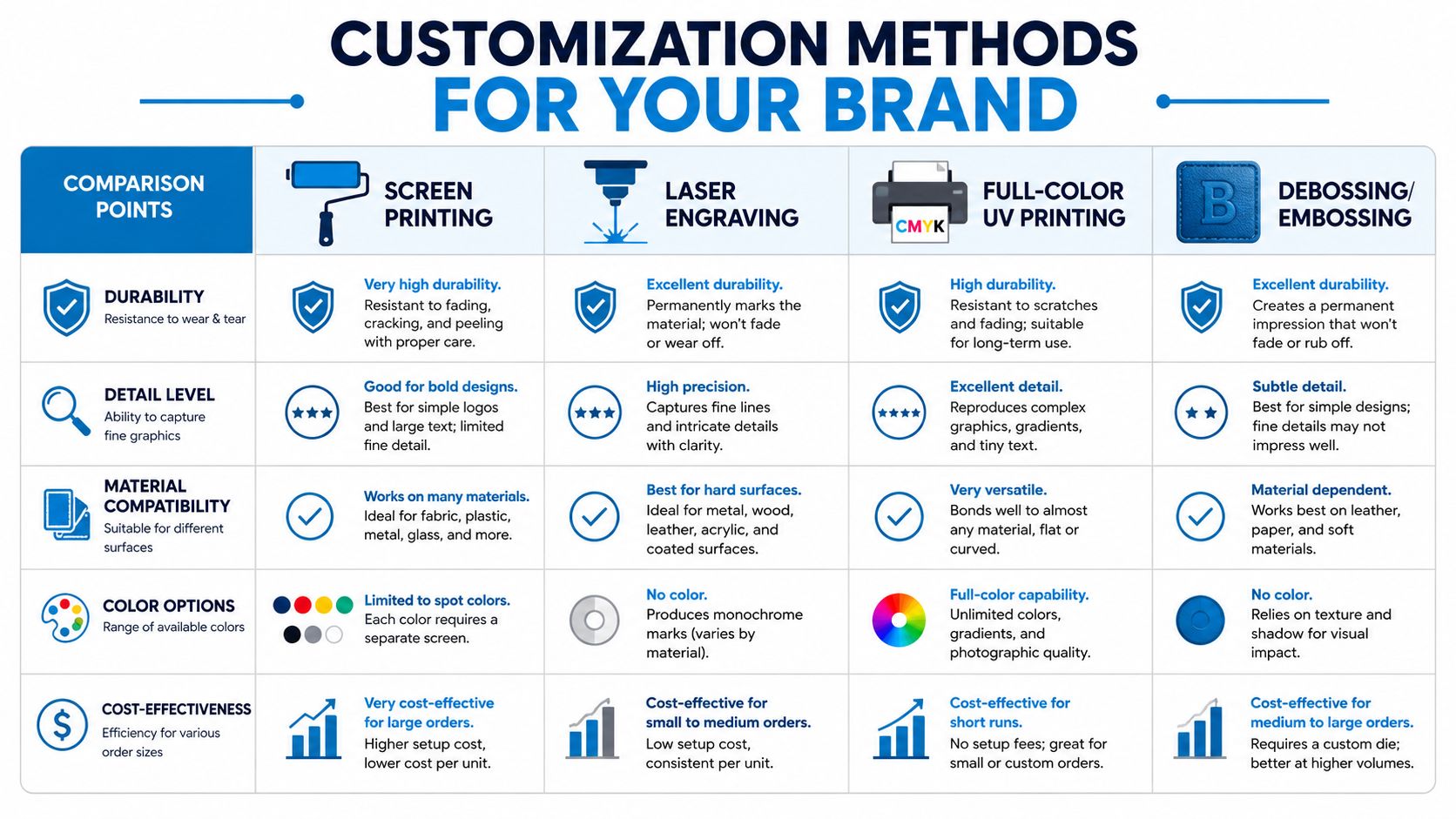 CUSTOMIZATION METHODS
FOR YOUR BRAND

| COMPARISON POINTS | SCREEN PRINTING | LASER ENGRAVING | CMYK FULL-COLOR UV PRINTING | B DEBOSSING/ EMBOSSING |
|---|---|---|---|---|
| DURABILITY Resistance to wear & tear | Very high durability. Resistant to fading, cracking, and peeling with proper care. | Excellent durability. Permanently marks the material; won't fade or wear off. | High durability. Resistant to scratches and fading; suitable for long-term use. | Excellent durability. Creates a permanent impression that won't fade or rub off. |
| DETAIL LEVEL Ability to capture fine graphics | Good for bold designs. Best for simple logos and large text; limited fine detail. | High precision. Captures fine lines and intricate details with clarity. | Excellent detail. Reproduces complex graphics, gradients, and tiny text. | Subtle detail. Best for simple designs; fine details may not impress well. |
| MATERIAL COMPATIBILITY Suitable for different surfaces | Works on many materials. Ideal for fabric, plastic, metal, glass, and more. | Best for hard surfaces. Ideal for metal, wood, leather, acrylic, and coated surfaces. | Very versatile. Bonds well to almost any material, flat or curved. | Material dependent. Works best on leather, paper, and soft materials. |
| COLOR OPTIONS Range of available colors | Limited to spot colors. Each color requires a separate screen. | No color. Produces monochrome marks (varies by material). | Full-color capability. Unlimited colors, gradients, and photographic quality. | No color. Relies on texture and shadow for visual impact. |
| COST-EFFECTIVENESS Efficiency for various order sizes | Very cost-effective for large orders. Higher setup cost, lower cost per unit. | Cost-effective for small to medium orders. Low setup cost, consistent per unit. | Cost-effective for short runs. No setup fees; great for small or custom orders. | Cost-effective for medium to large orders. Requires a custom die; better at higher volumes. |